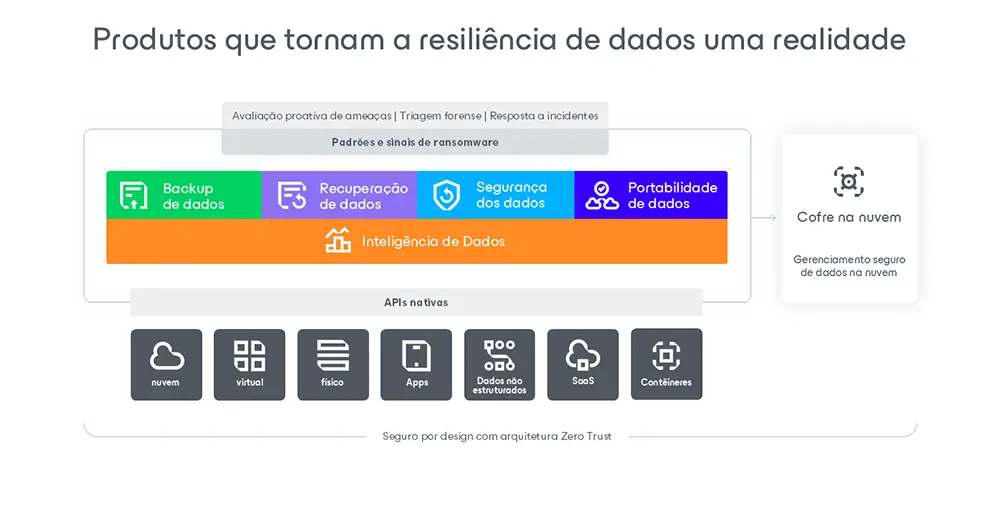 Produtos que tornam a resiliência de dados uma realidade

Avaliação proativa de ameaças | Triagem forense | Resposta a incidentes

Padrões e sinais de ransomware

Backup de dados

Recuperação de dados

Segurança dos dados

Portabilidade de dados

Inteligência de Dados

Cofre na nuvem

Gerenciamento seguro de dados na nuvem

APIs nativas

nuvem

virtual

físico

Apps

Dados não estruturados

SaaS

Contêineres

Seguro por design com arquitetura Zero Trust